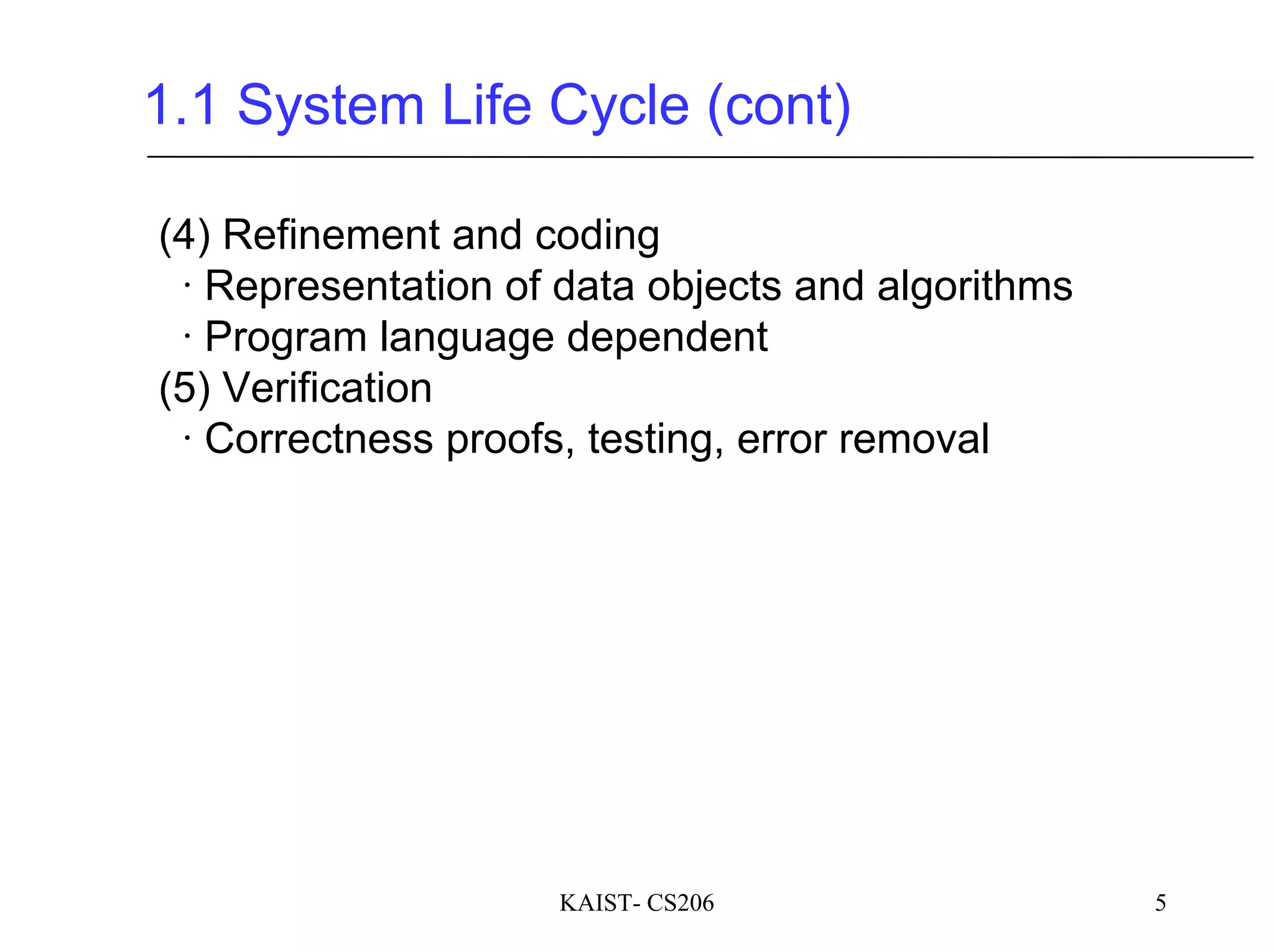 1.1 System Life Cycle (cont)

(4) Refinement and coding
· Representation of data objects and algorithms
· Program language dependent
(5) Verification
· Correctness proofs, testing, error removal

KAIST- CS206

5